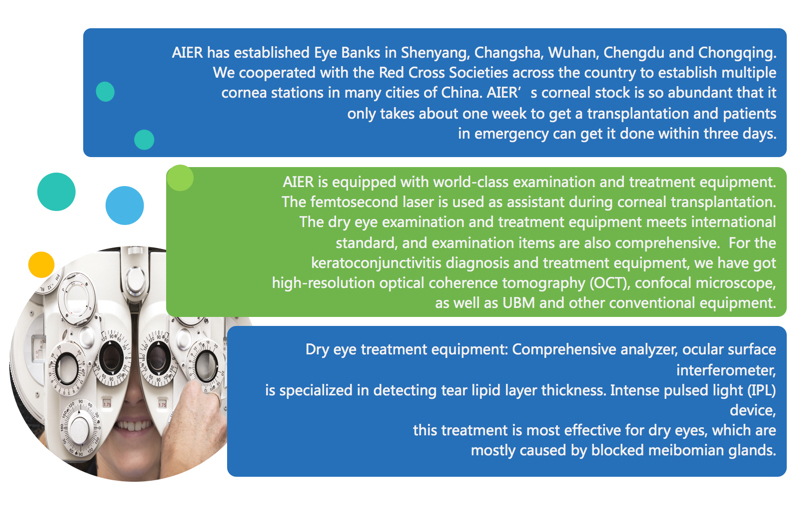 AIER has established Eye Banks in Shenyang, Changsha, Wuhan, Chengdu and Chongqing. We cooperated with the Red Cross Societies across the country to establish multiple cornea stations in many cities of China. AIER’ s corneal stock is so abundant that it only takes about one week to get a transplantation and patients in emergency can get it done within three days.

AIER is equipped with world-class examination and treatment equipment. The femtosecond laser is used as assistant during corneal transplantation. The dry eye examination and treatment equipment meets international standard, and examination items are also comprehensive. For the keratoconjunctivitis diagnosis and treatment equipment, we have got high-resolution optical coherence tomography (OCT), confocal microscope, as well as UBM and other conventional equipment.

Dry eye treatment equipment: Comprehensive analyzer, ocular surface interferometer,
is specialized in detecting tear lipid layer thickness. Intense pulsed light (IPL) device,
this treatment is most effective for dry eyes, which are mostly caused by blocked meibomian glands.